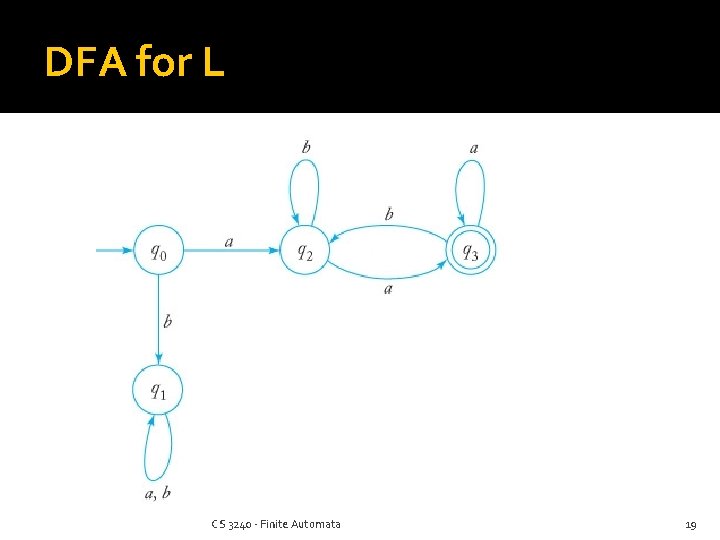 DFA for L

$b$

$a$

$b$

$q_0$

$a$

$q_2$

$q_3$

$a$

$b$

$q_1$

$a, b$

CS 3240 - Finite Automata

19